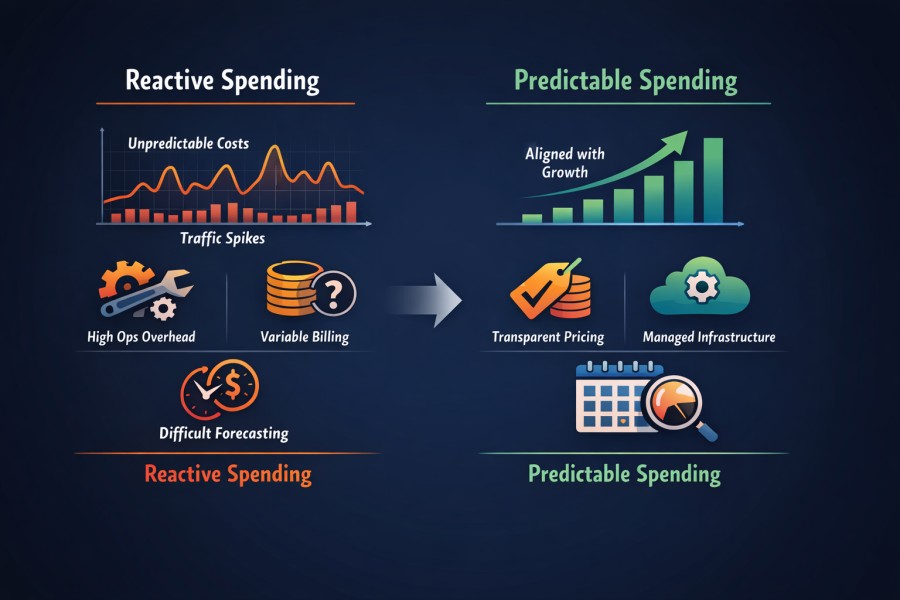 Reactive Spending

Unpredictable Costs

Traffic Spikes

High Ops Overhead

Variable Billing

Difficult Forecasting

Reactive Spending

Predictable Spending

Aligned with Growth

Transparent Pricing

Managed Infrastructure

Predictable Spending